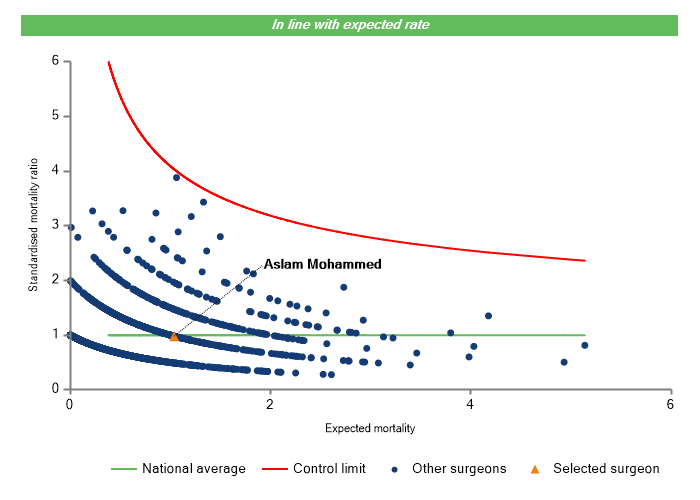 In line with expected rate

Standardised mortality ratio

6
5
4
3
2
1
0

Aslam Mohammed

0
2
4
6

Expected mortality

National average
Control limit
Other surgeons
Selected surgeon